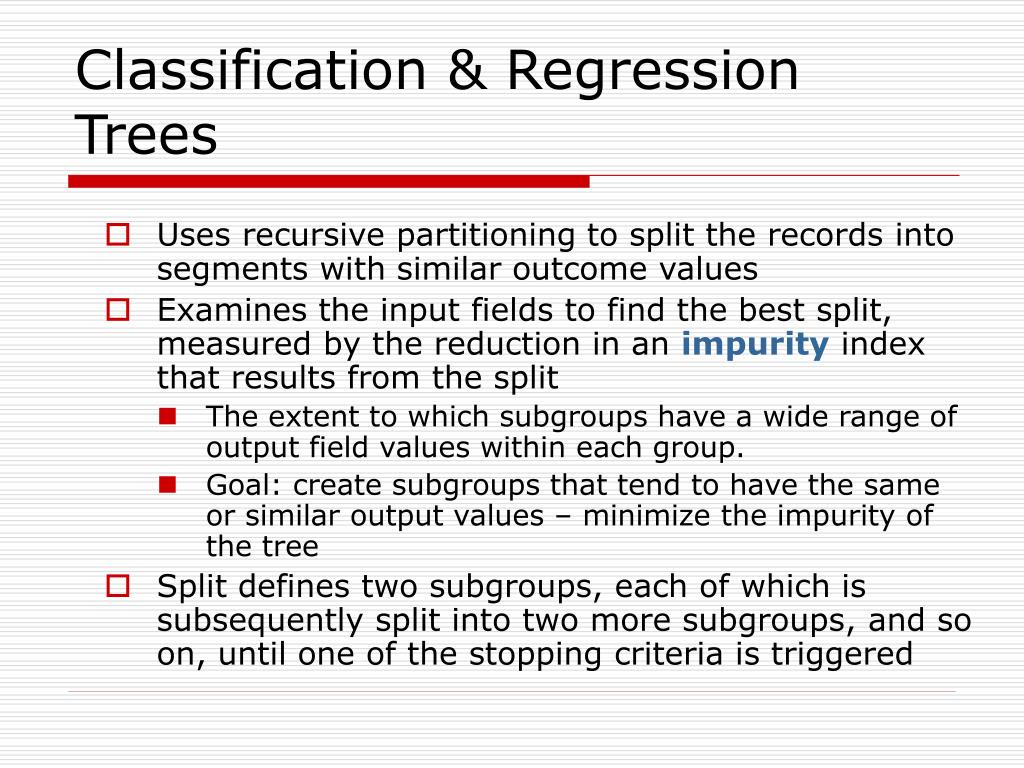 Classification & Regression Trees

Uses recursive partitioning to split the records into segments with similar outcome values

Examines the input fields to find the best split, measured by the reduction in an impurity index that results from the split

The extent to which subgroups have a wide range of output field values within each group.

Goal: create subgroups that tend to have the same or similar output values – minimize the impurity of the tree

Split defines two subgroups, each of which is subsequently split into two more subgroups, and so on, until one of the stopping criteria is triggered